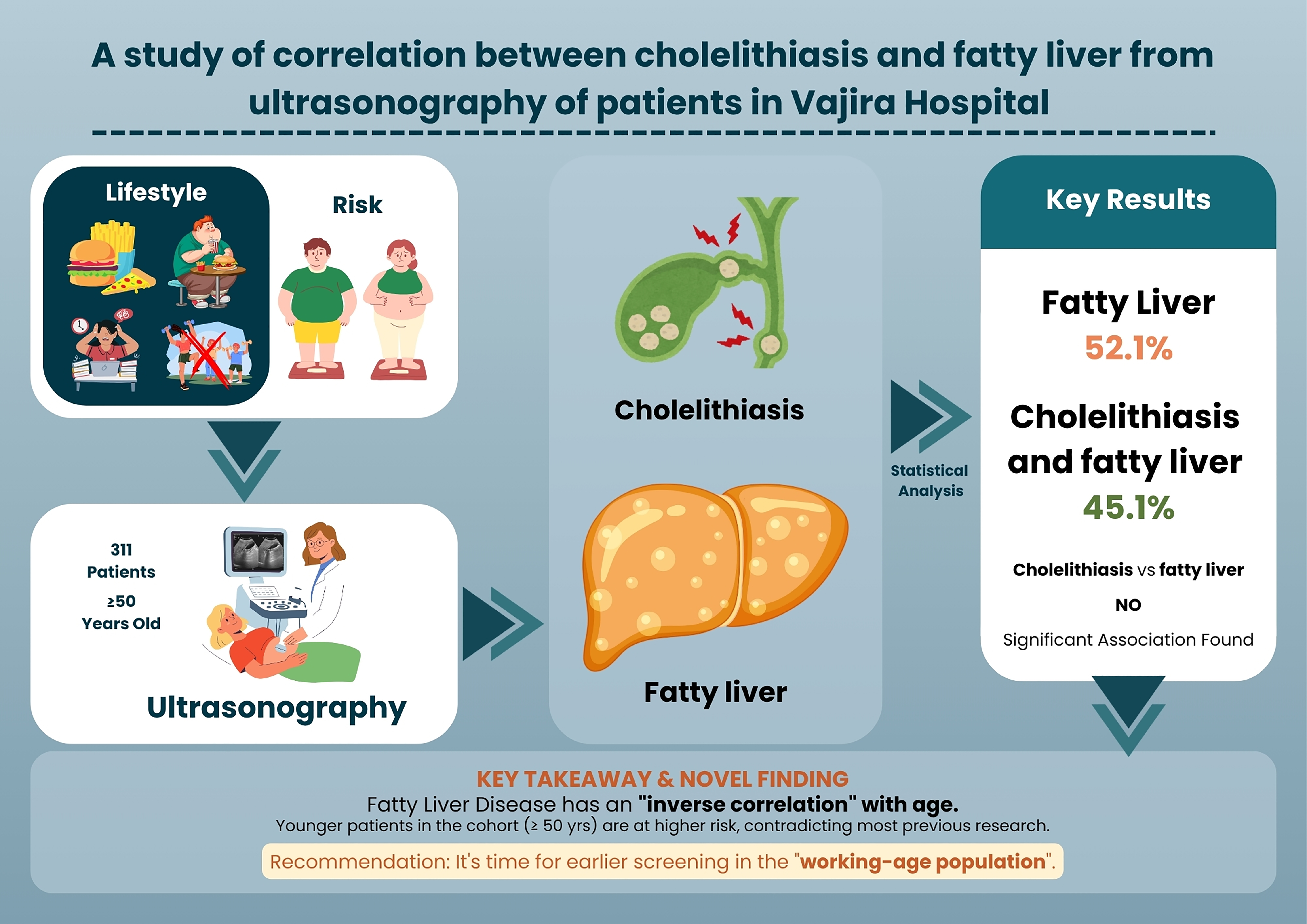 A study of correlation between cholelithiasis and fatty liver from ultrasonography of patients in Vajira Hospital

Lifestyle

Risk

311
Patients
≥50
Years Old

Ultrasonography

Cholelithiasis

Fatty liver

Statistical Analysis

Key Results

Fatty Liver
52.1%

Cholelithiasis and fatty liver
45.1%

Cholelithiasis vs fatty liver
NO
Significant Association Found

KEY TAKEAWAY & NOVEL FINDING
Fatty Liver Disease has an "inverse correlation" with age.
Younger patients in the cohort (≥ 50 yrs) are at higher risk, contradicting most previous research.

Recommendation: It's time for earlier screening in the "working-age population".